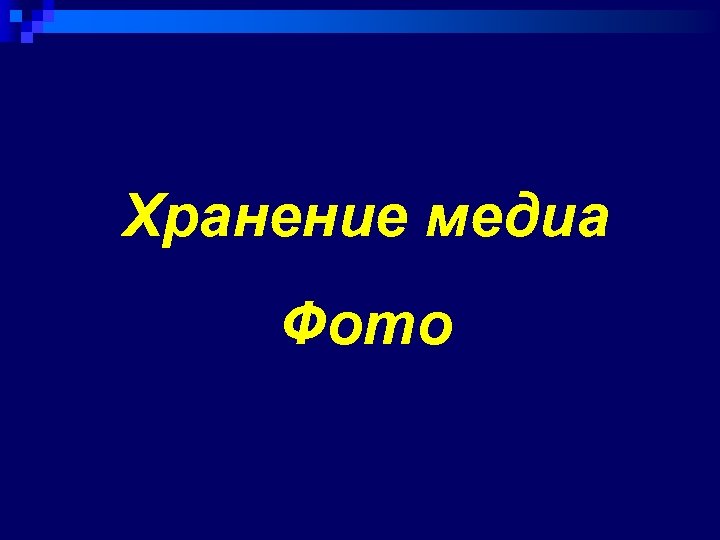 Хранение медиа

Фото